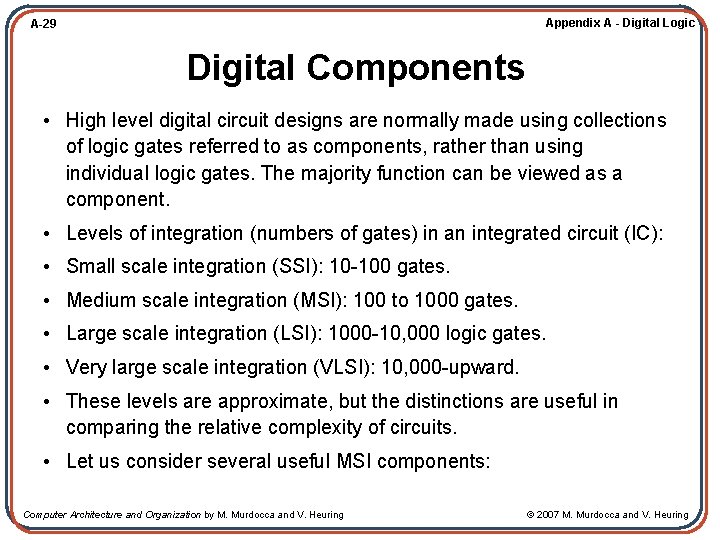 A-29

Appendix A - Digital Logic

Digital Components

• High level digital circuit designs are normally made using collections of logic gates referred to as components, rather than using individual logic gates. The majority function can be viewed as a component.

• Levels of integration (numbers of gates) in an integrated circuit (IC):

• Small scale integration (SSI): 10-100 gates.

• Medium scale integration (MSI): 100 to 1000 gates.

• Large scale integration (LSI): 1000-10,000 logic gates.

• Very large scale integration (VLSI): 10,000-upward.

• These levels are approximate, but the distinctions are useful in comparing the relative complexity of circuits.

• Let us consider several useful MSI components:

Computer Architecture and Organization by M. Murdocca and V. Heuring

© 2007 M. Murdocca and V. Heuring